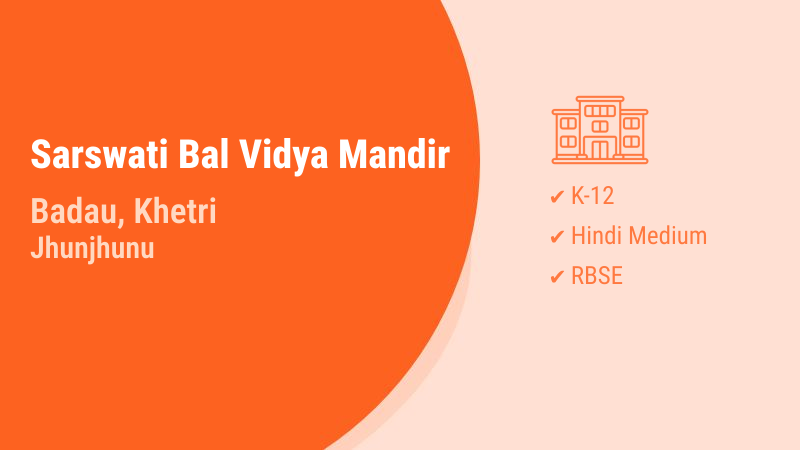 Sarswati Bal Vidya Mandir

Badau, Khetri
Jhunjhunu

✔ K-12
✔ Hindi Medium
✔ RBSE